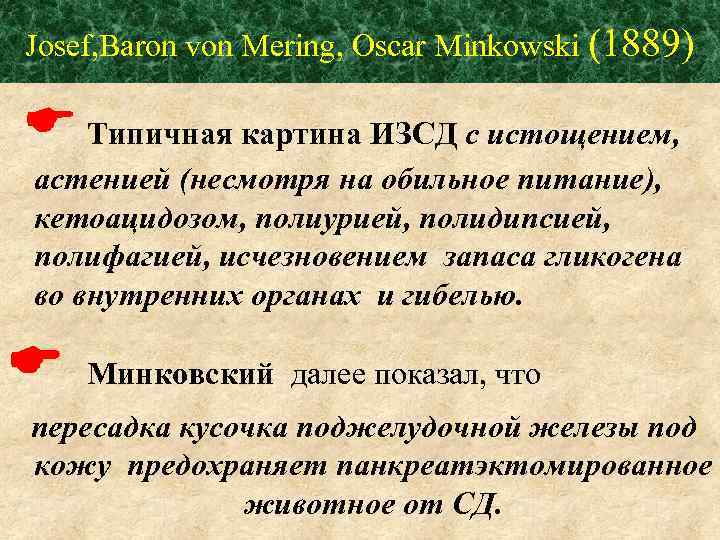 Josef,Baron von Mering, Oscar Minkowski (1889)

Типичная картина ИЗСД с истощением, астенией (несмотря на обильное питание), кетоацидозом, полиурией, полидипсией, полифагией, исчезновением запаса гликогена во внутренних органах и гибелью.

Минковский далее показал, что

пересадка кусочка поджелудочной железы под кожу предохраняет панкреатэктомированное животное от СД.